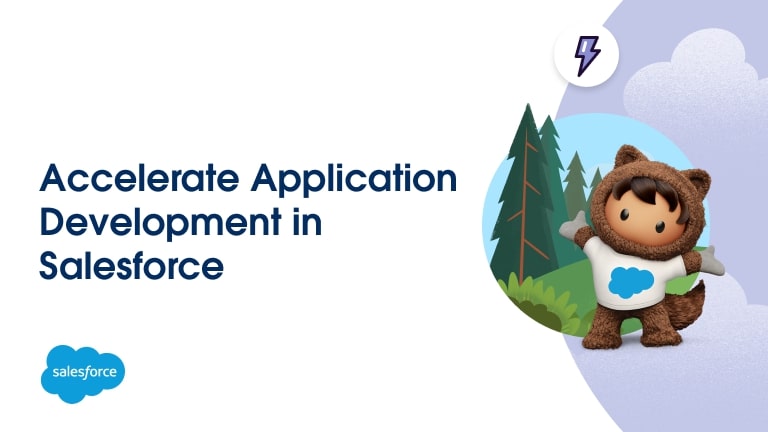 Accelerate Application Development in Salesforce

salesforce